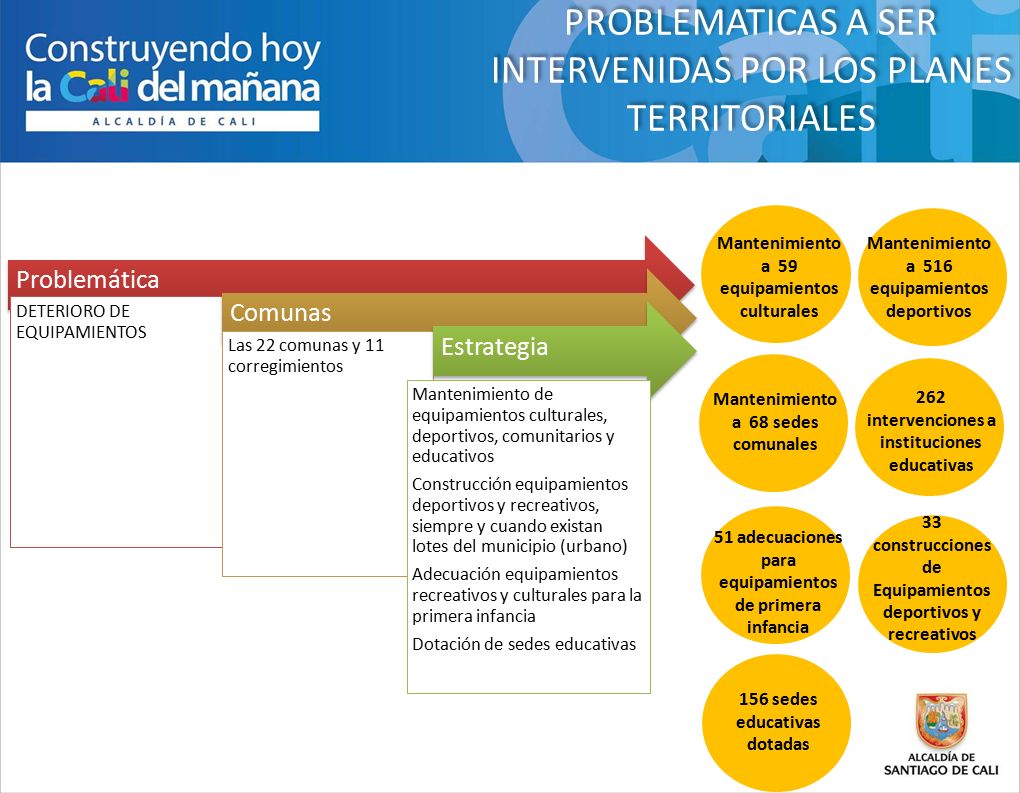 Construyendo hoy la Cali del mañana
ALCALDÍA DE CALI

PROBLEMATICAS A SER INTERVENIDAS POR LOS PLANES TERRITORIALES

Problemática
DETERIORO DE EQUIPAMIENTOS

Comunas
Las 22 comunas y 11 corregimientos

Estrategia
Mantenimiento de equipamientos culturales, deportivos, comunitarios y educativos

Construcción equipamientos deportivos y recreativos, siempre y cuando existan lotes del municipio (urbano)

Adecuación equipamientos recreativos y culturales para la primera infancia

Dotación de sedes educativas

Mantenimiento a 59 equipamientos culturales

Mantenimiento a 516 equipamientos deportivos

Mantenimiento a 68 sedes comunales

262 intervenciones a instituciones educativas

51 adecuaciones para equipamientos de primera infancia

33 construcciones de Equipamientos deportivos y recreativos

156 sedes educativas dotadas

ALCALDÍA DE SANTIAGO DE CALI